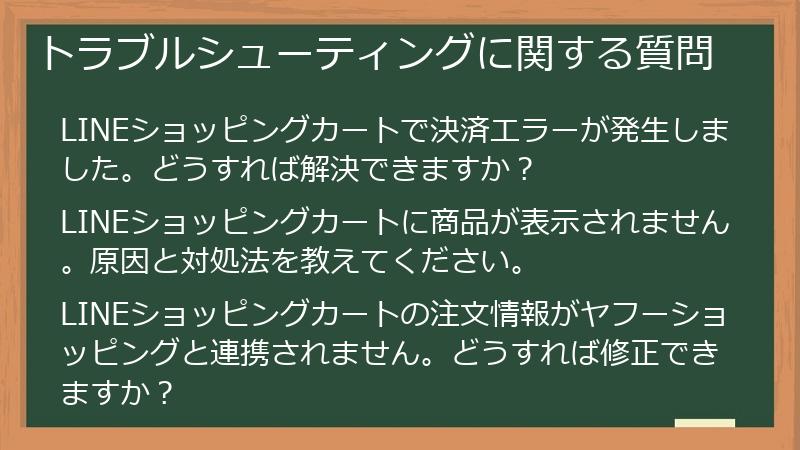 トラブルシューティングに関する質問

LINEショッピングカートで決済エラーが発生しました。どうすれば解決できますか？

LINEショッピングカートに商品が表示されません。原因と対処法を教えてください。

LINEショッピングカートの注文情報がヤフーショッピングと連携されません。どうすれば修正できますか？